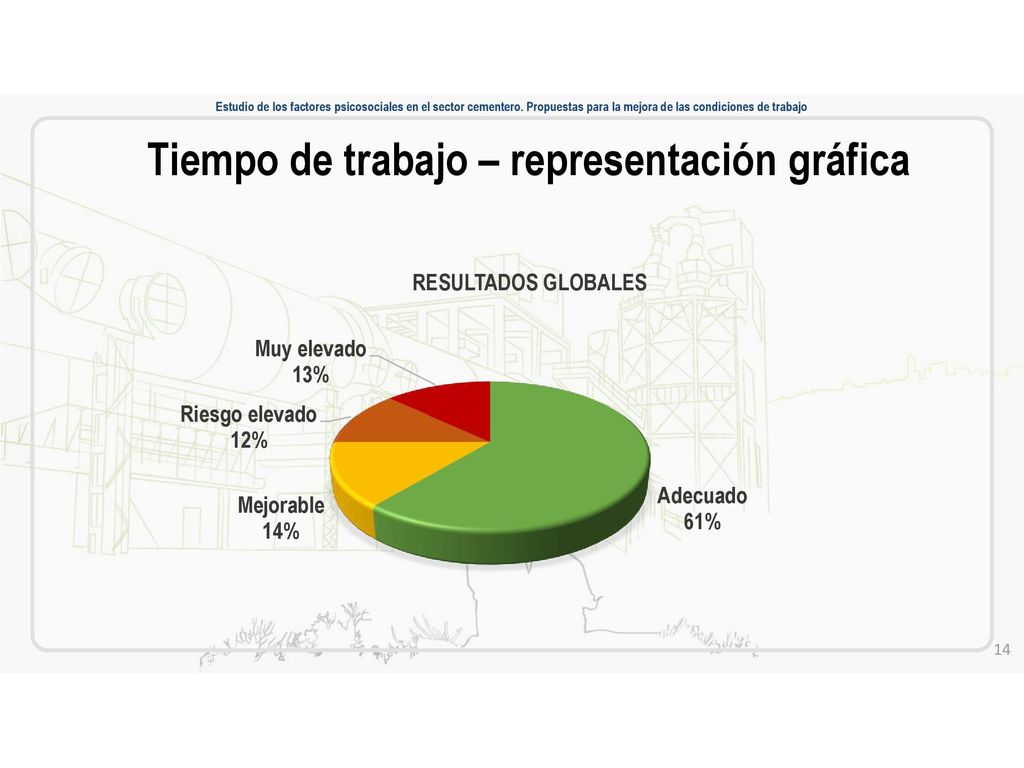 Estudio de los factores psicosociales en el sector cementero. Propuestas para la mejora de las condiciones de trabajo

Tiempo de trabajo – representación gráfica

RESULTADOS GLOBALES

Muy elevado
13%

Riesgo elevado
12%

Mejorable
14%

Adecuado
61%

14